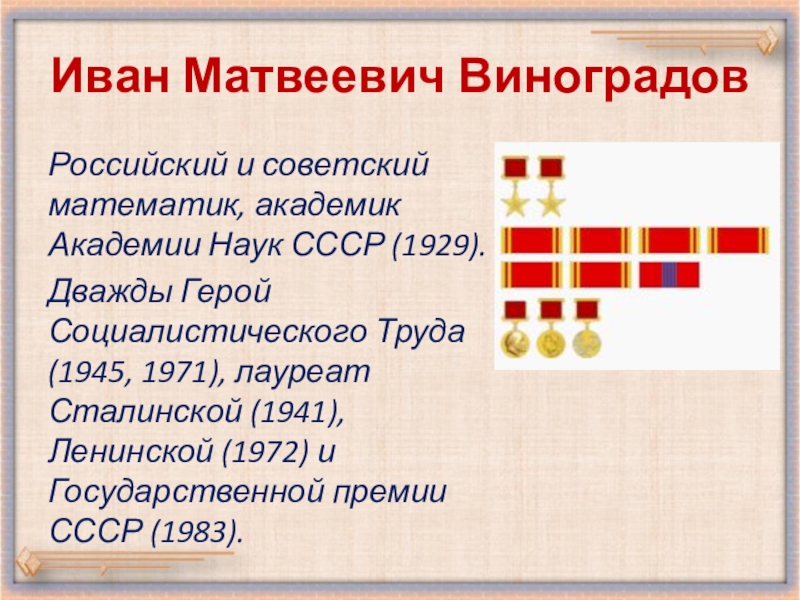 Иван Матвеевич Виноградов

Российский и советский математик, академик Академии Наук СССР (1929).

Дважды Герой Социалистического Труда (1945, 1971), лауреат Сталинской (1941), Ленинской (1972) и Государственной премии СССР (1983).